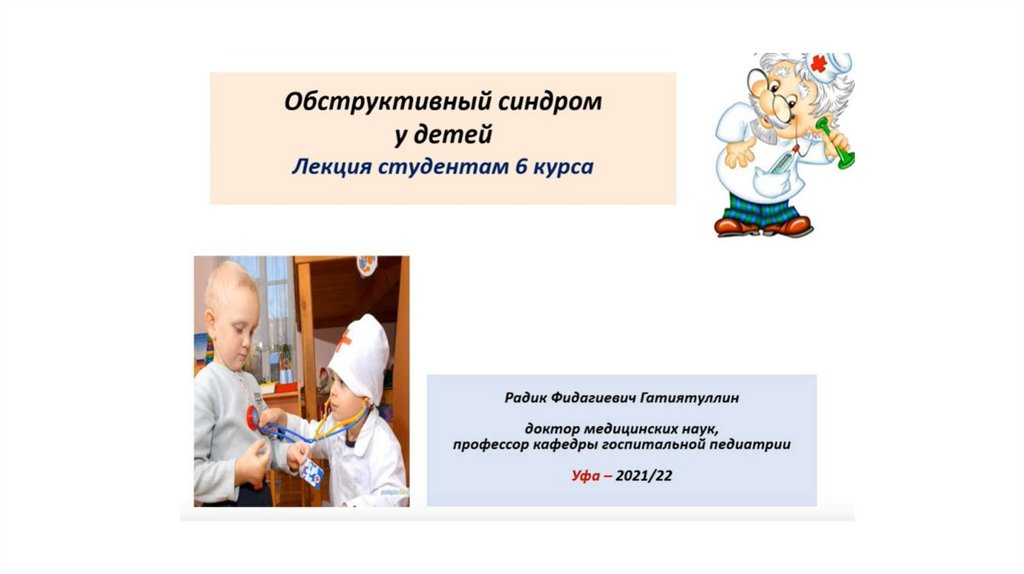 Обструктивный синдром у детей
Лекция студентам 6 курса

Радик Фидагиевич Гатиятуллин

доктор медицинских наук,
профессор кафедры госпитальной педиатрии

Уфа – 2021/22